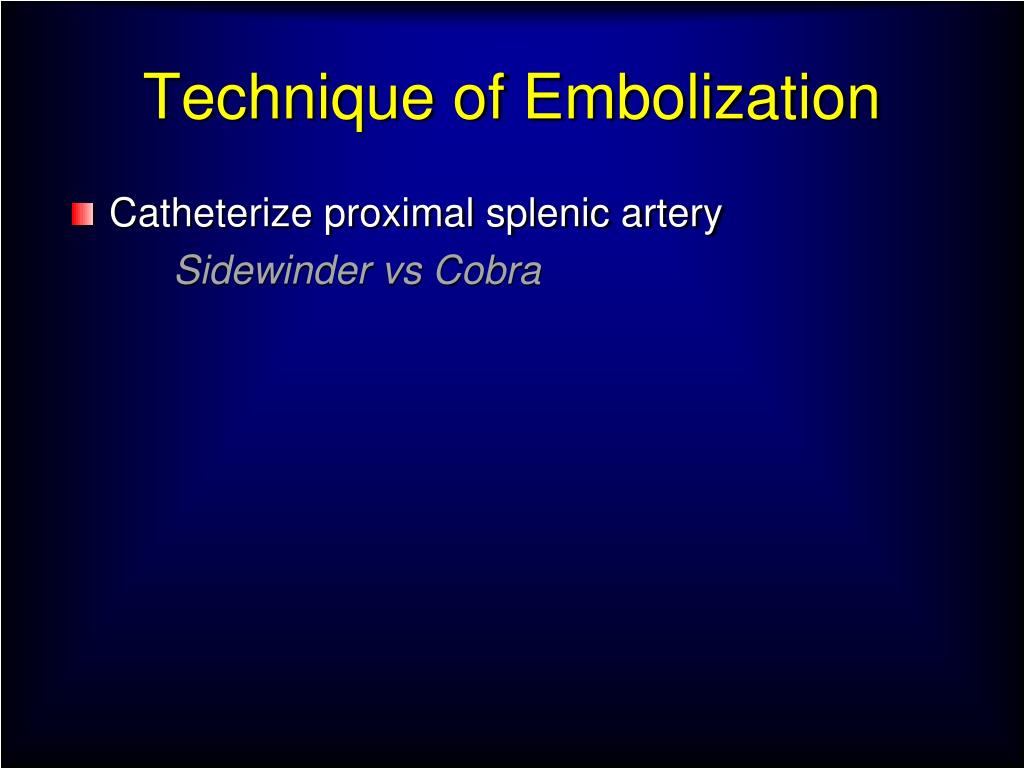 Technique of Embolization

Catheterize proximal splenic artery

Sidewinder vs Cobra